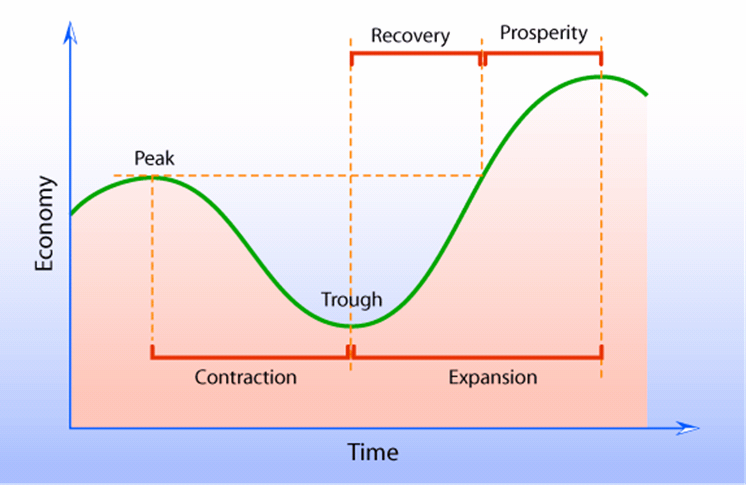 Recovery
Prosperity
Peak
Economy
Trough
Contraction
Expansion
Time